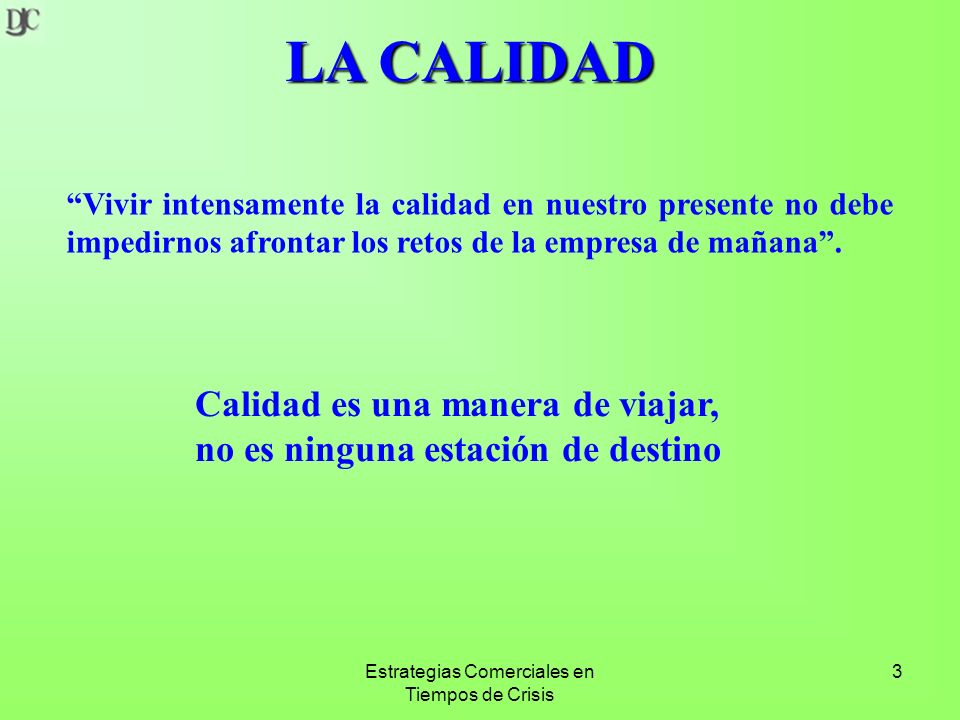 DJC

LA CALIDAD

“Vivir intensamente la calidad en nuestro presente no debe impedirnos afrontar los retos de la empresa de mañana”.

Calidad es una manera de viajar,
no es ninguna estación de destino

Estrategias Comerciales en Tiempos de Crisis

3